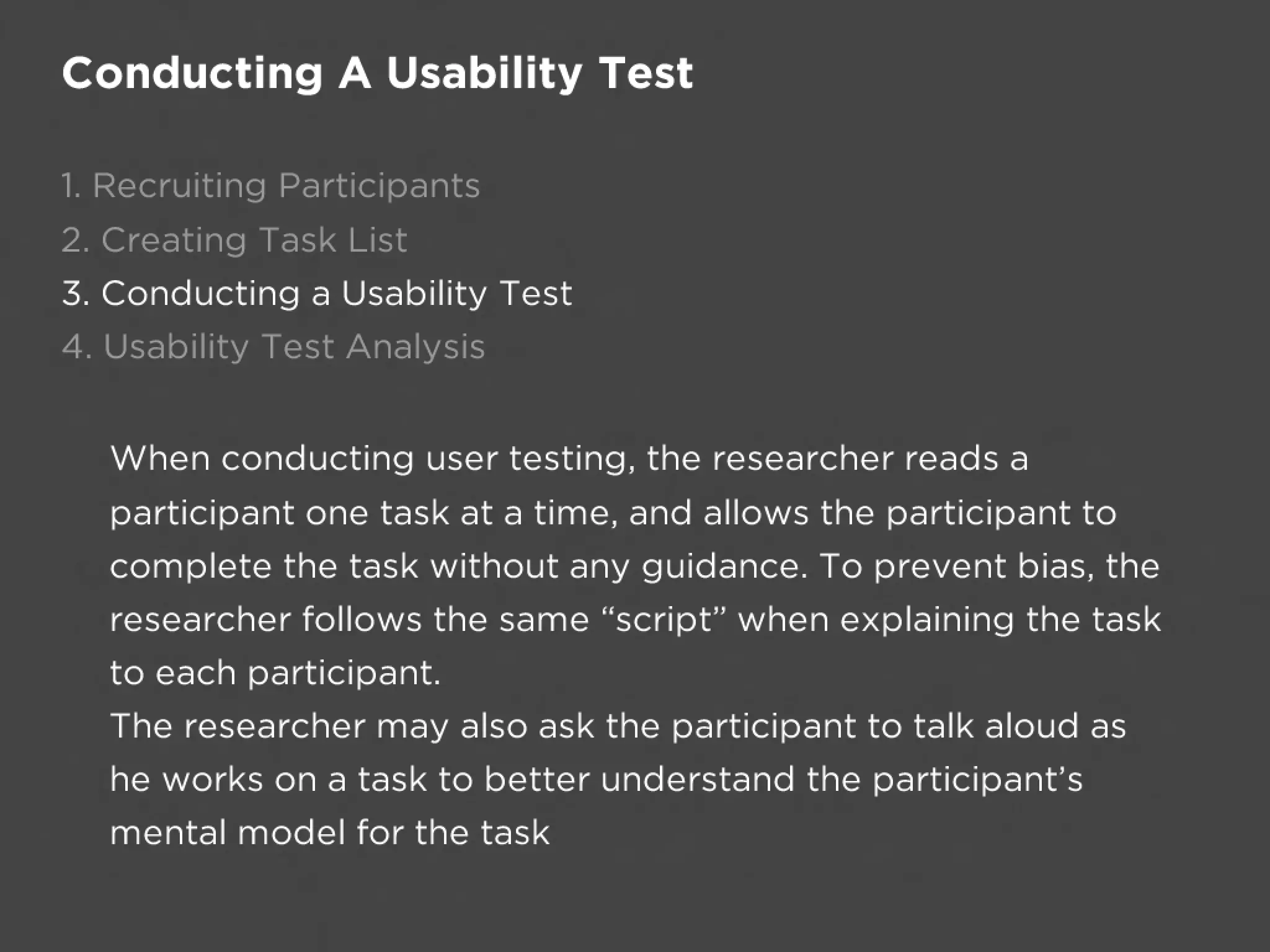 Conducting A Usability Test

1. Recruiting Participants
2. Creating Task List
3. Conducting a Usability Test
4. Usability Test Analysis

When conducting user testing, the researcher reads a participant one task at a time, and allows the participant to complete the task without any guidance. To prevent bias, the researcher follows the same “script” when explaining the task to each participant.
The researcher may also ask the participant to talk aloud as he works on a task to better understand the participant’s mental model for the task